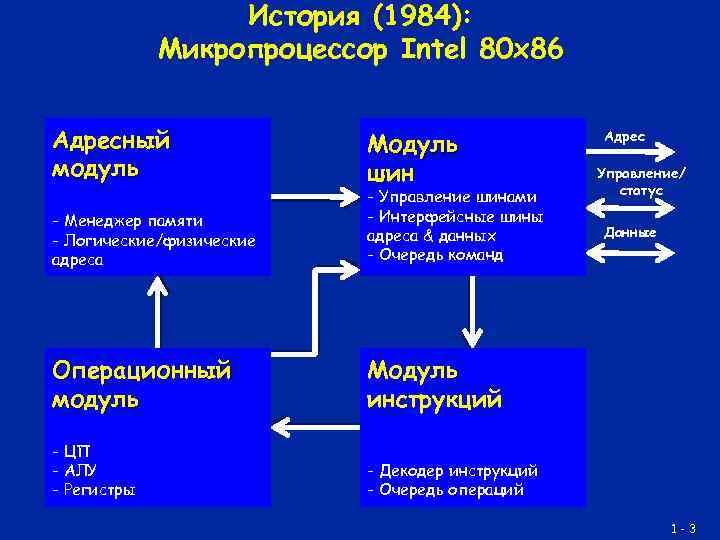 История (1984):
Микропроцессор Intel 80x86

Адресный модуль

- Менеджер памяти
- Логические/физические адреса

Модуль шин
- Управление шинами
- Интерфейсные шины адреса & данных
- Очередь команд

Адрес

Управление/ статус

Данные

Операционный модуль

- ЦП
- АЛУ
- Регистры

Модуль инструкций

- Декодер инструкций
- Очередь операций

1 - 3